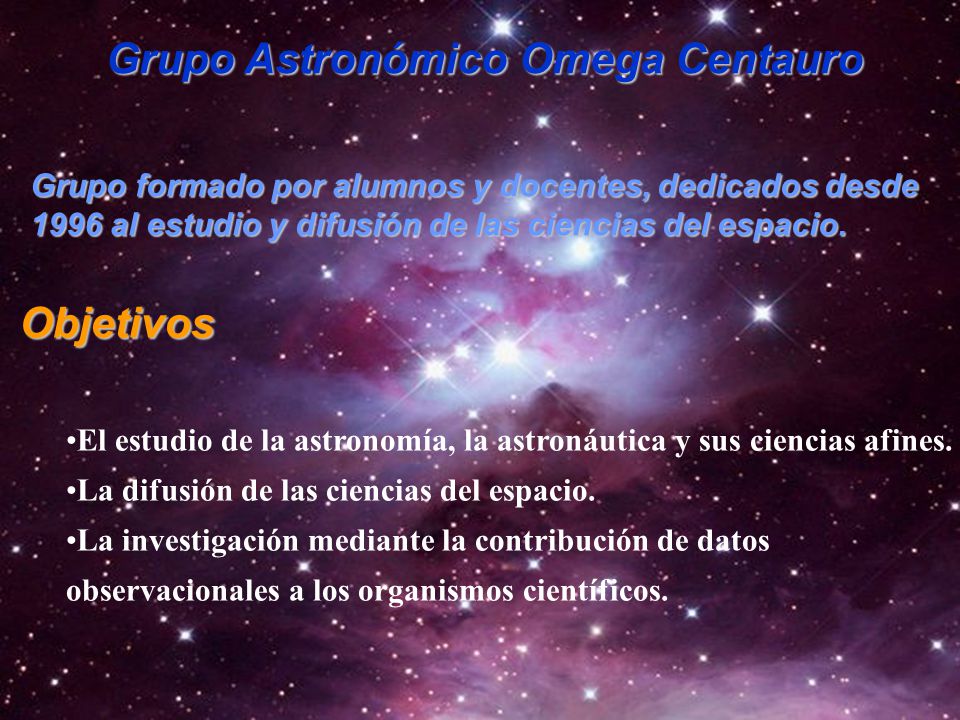 Grupo Astronómico Omega Centauro

Grupo formado por alumnos y docentes, dedicados desde 1996 al estudio y difusión de las ciencias del espacio.

Objetivos

•El estudio de la astronomía, la astronáutica y sus ciencias afines.
•La difusión de las ciencias del espacio.
•La investigación mediante la contribución de datos observacionales a los organismos científicos.